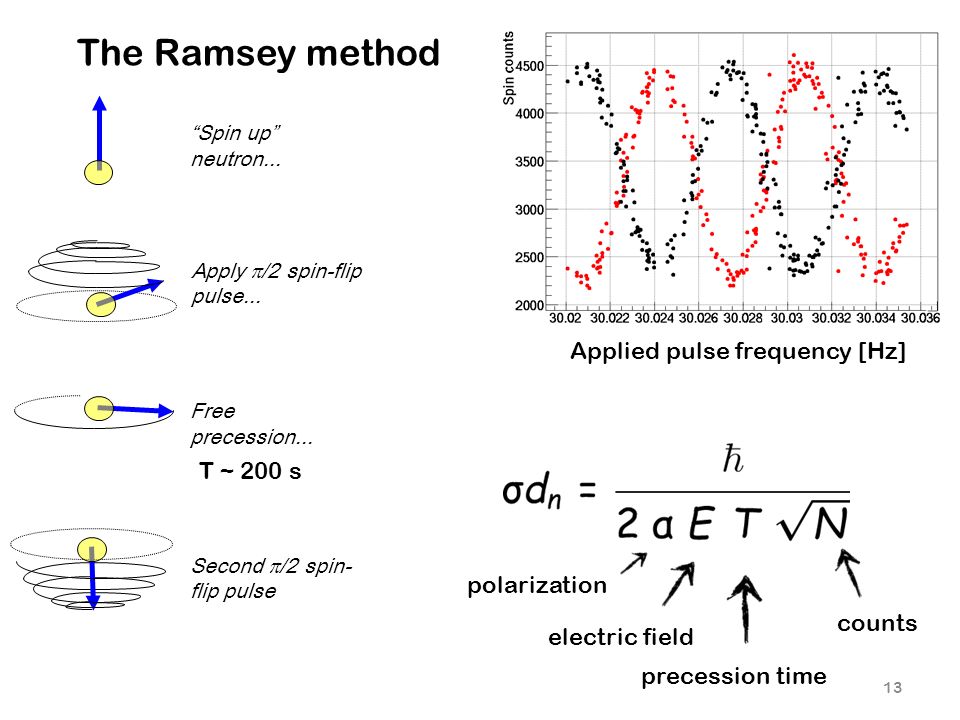 The Ramsey method

“Spin up” neutron...

Apply $\pi/2$ spin-flip pulse...

Free precession...

T ~ 200 s

Second $\pi/2$ spin-flip pulse

Spin counts

4500
4000
3500
3000
2500
2000

30.02 30.022 30.024 30.026 30.028 30.03 30.032 30.034 30.036

Applied pulse frequency [Hz]

$\sigma d_n = \frac{\hbar}{2 \alpha E T \sqrt{N}}$

polarization

electric field

precession time

counts

13